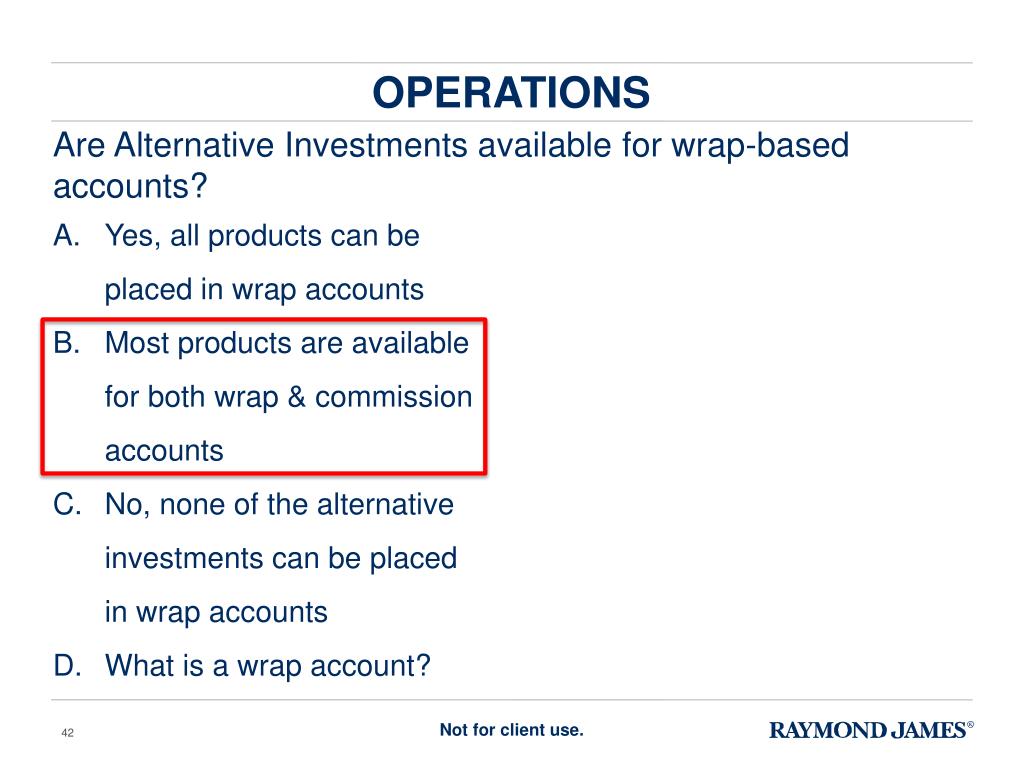 OPERATIONS

Are Alternative Investments available for wrap-based accounts?

A. Yes, all products can be placed in wrap accounts
B. Most products are available for both wrap & commission accounts
C. No, none of the alternative investments can be placed in wrap accounts
D. What is a wrap account?

42

Not for client use.

RAYMOND JAMES®